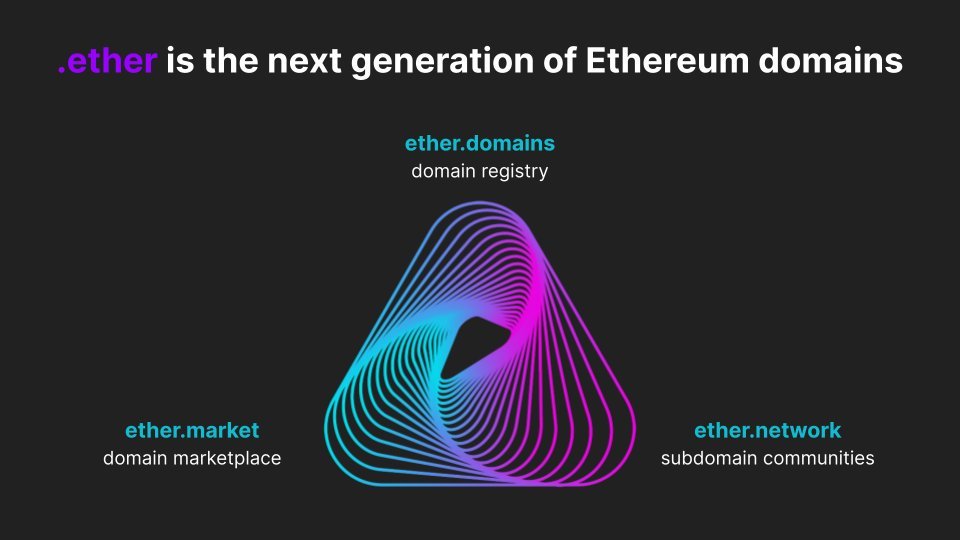 .ether is the next generation of Ethereum domains

ether.domains
domain registry

ether.market
domain marketplace

ether.network
subdomain communities